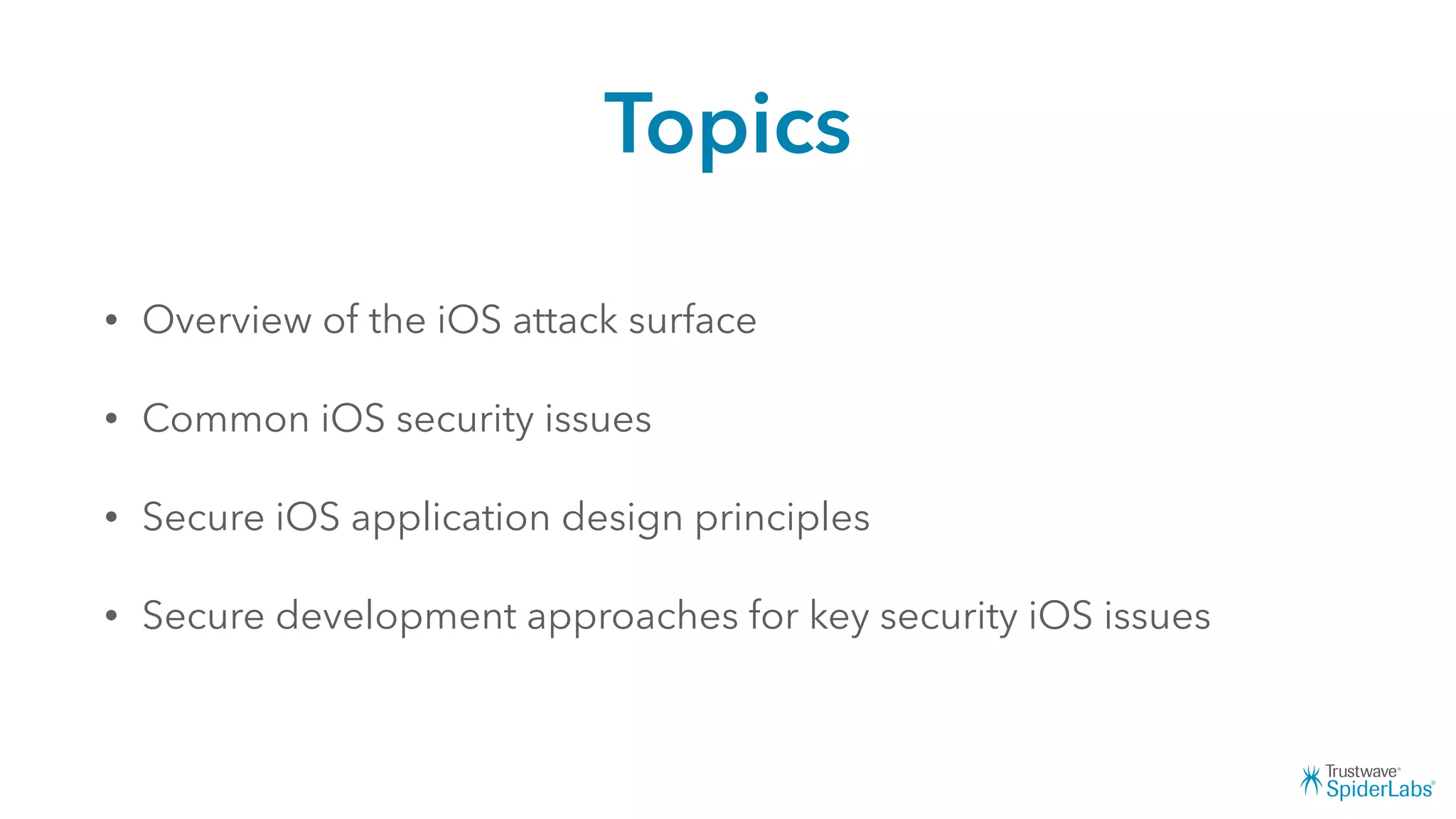 Topics

• Overview of the iOS attack surface

• Common iOS security issues

• Secure iOS application design principles

• Secure development approaches for key security iOS issues

Trustwave® SpiderLabs®